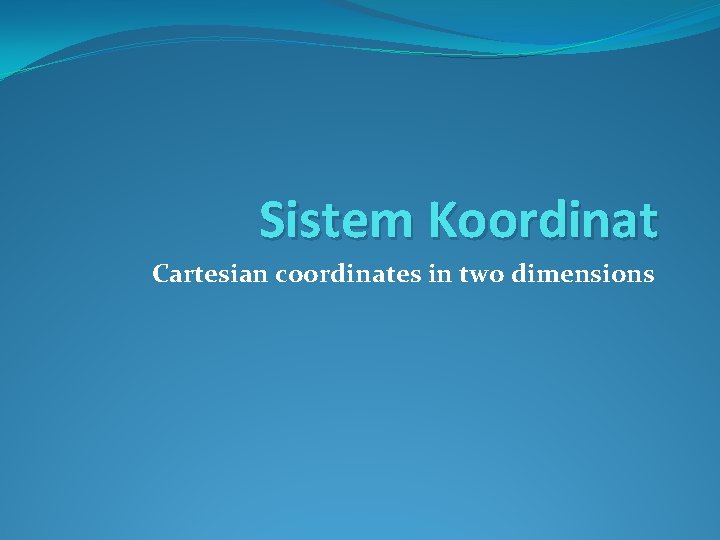 Sistem Koordinat

Cartesian coordinates in two dimensions